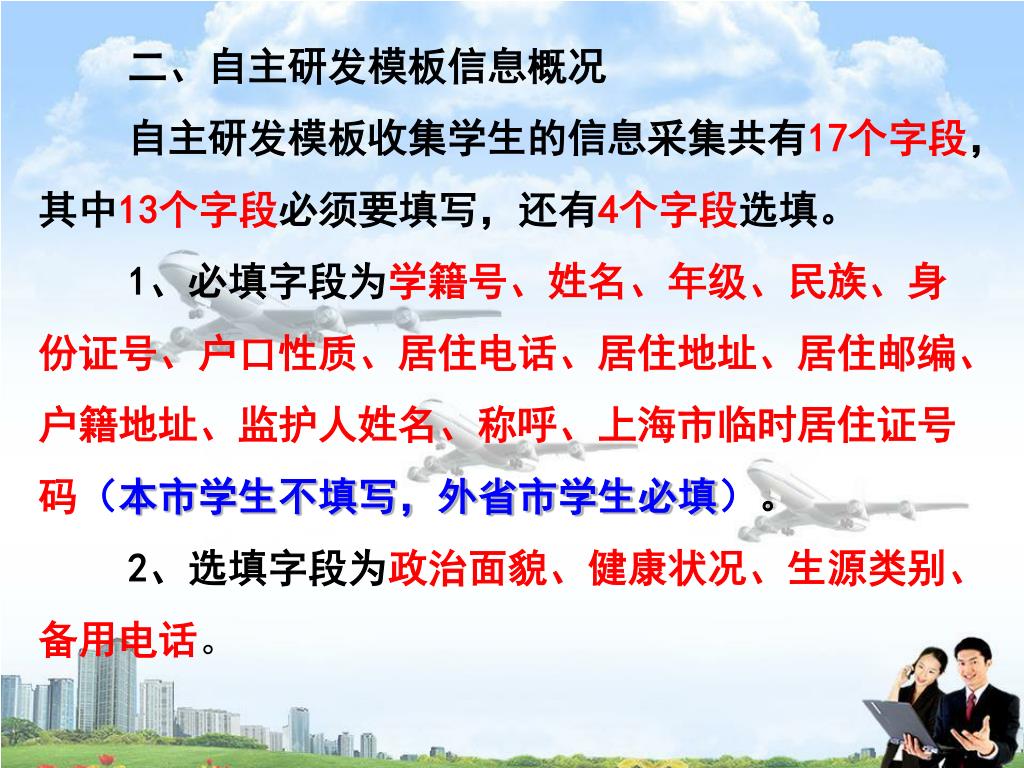 二、自主研发模板信息概况

自主研发模板收集学生的信息采集共有17个字段，其中13个字段必须要填写，还有4个字段选填。

1、必填字段为学籍号、姓名、年级、民族、身份证号、户口性质、居住电话、居住地址、居住邮编、户籍地址、监护人姓名、称呼、上海市临时居住证号码（本市学生不填写，外省市学生必填）。

2、选填字段为政治面貌、健康状况、生源类别、备用电话。